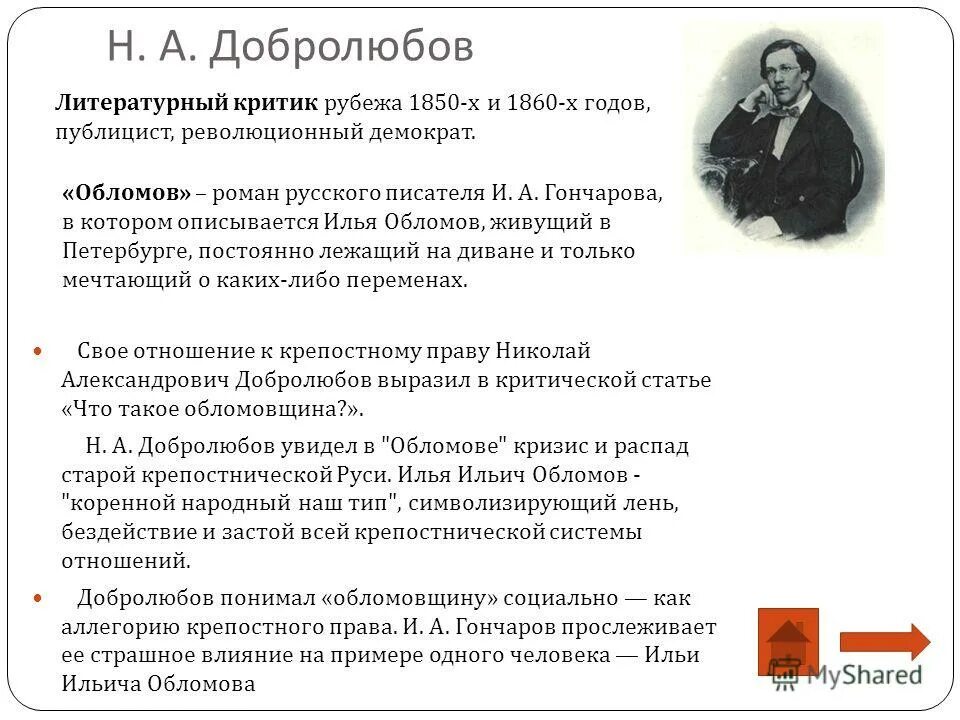 Н. А. Добролюбов

Литературный критик рубежа 1850-х и 1860-х годов, публицист, революционный демократ.

«Обломов» – роман русского писателя И. А. Гончарова, в котором описывается Илья Обломов, живущий в Петербурге, постоянно лежащий на диване и только мечтающий о каких-либо переменах.

Свое отношение к крепостному праву Николай Александрович Добролюбов выразил в критической статье «Что такое обломовщина?».

Н. А. Добролюбов увидел в "Обломове" кризис и распад старой крепостнической Руси. Илья Ильич Обломов - "коренной народный наш тип", символизирующий лень, бездействие и застой всей крепостнической системы отношений.

Добролюбов понимал «обломовщину» социально — как аллегорию крепостного права. И. А. Гончаров прослеживает ее страшное влияние на примере одного человека — Ильи Ильича Обломова

MyShared